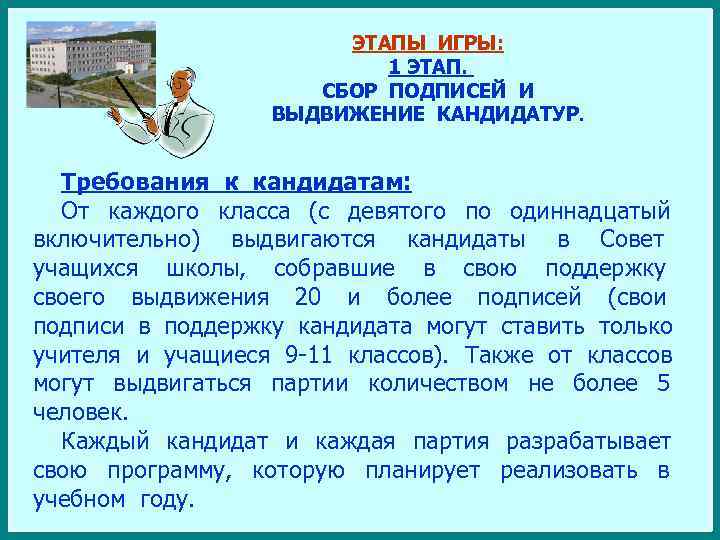 ЭТАПЫ ИГРЫ:
1 ЭТАП.
СБОР ПОДПИСЕЙ И ВЫДВИЖЕНИЕ КАНДИДАТУР.

Требования к кандидатам:

От каждого класса (с девятого по одиннадцатый включительно) выдвигаются кандидаты в Совет учащихся школы, собравшие в свою поддержку своего выдвижения 20 и более подписей (свои подписи в поддержку кандидата могут ставить только учителя и учащиеся 9-11 классов). Также от классов могут выдвигаться партии количеством не более 5 человек.

Каждый кандидат и каждая партия разрабатывает свою программу, которую планирует реализовать в учебном году.